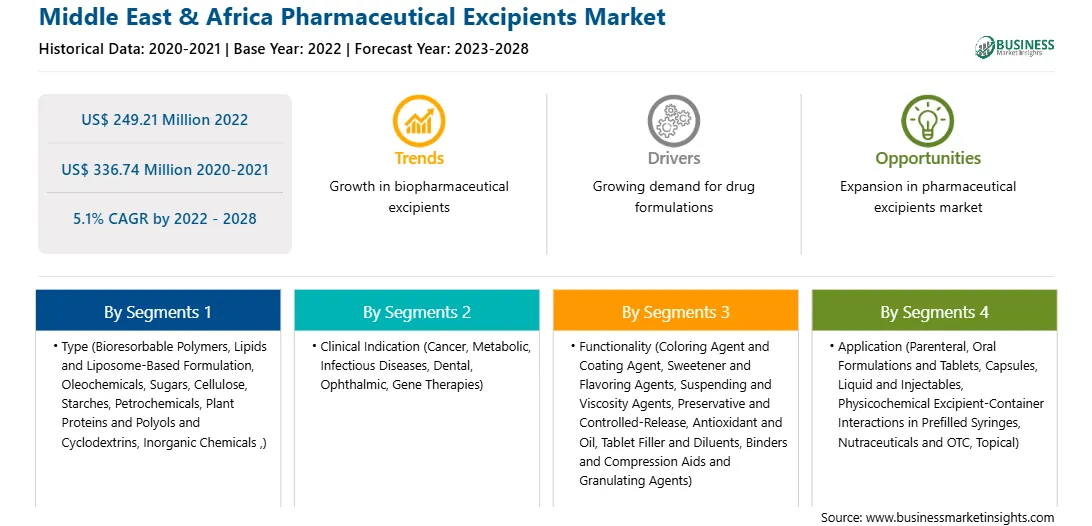 Middle East & Africa Pharmaceutical Excipients Market

Historical Data: 2020-2021 | Base Year: 2022 | Forecast Year: 2023-2028

BUSINESS Market Insights

US$ 249.21 Million 2022

US$ 336.74 Million 2020-2021

5.1% CAGR by 2022 - 2028

Trends
Growth in biopharmaceutical excipients

Drivers
Growing demand for drug formulations

Opportunities
Expansion in pharmaceutical excipients market

By Segments 1
• Type (Bioresorbable Polymers, Lipids and Liposome-Based Formulation, Oleochemicals, Sugars, Cellulose, Starches, Petrochemicals, Plant Proteins and Polyols and Cyclodextrins, Inorganic Chemicals ,)

By Segments 2
• Clinical Indication (Cancer, Metabolic, Infectious Diseases, Dental, Ophthalmic, Gene Therapies)

By Segments 3
• Functionality (Coloring Agent and Coating Agent, Sweetener and Flavoring Agents, Suspending and Viscosity Agents, Preservative and Controlled-Release, Antioxidant and Oil, Tablet Filler and Diluents, Binders and Compression Aids and Granulating Agents)

By Segments 4
• Application (Parenteral, Oral Formulations and Tablets, Capsules, Liquid and Injectables, Physicochemical Excipient-Container Interactions in Prefilled Syringes, Nutraceuticals and OTC, Topical)

Source: www.businessmarketinsights.com